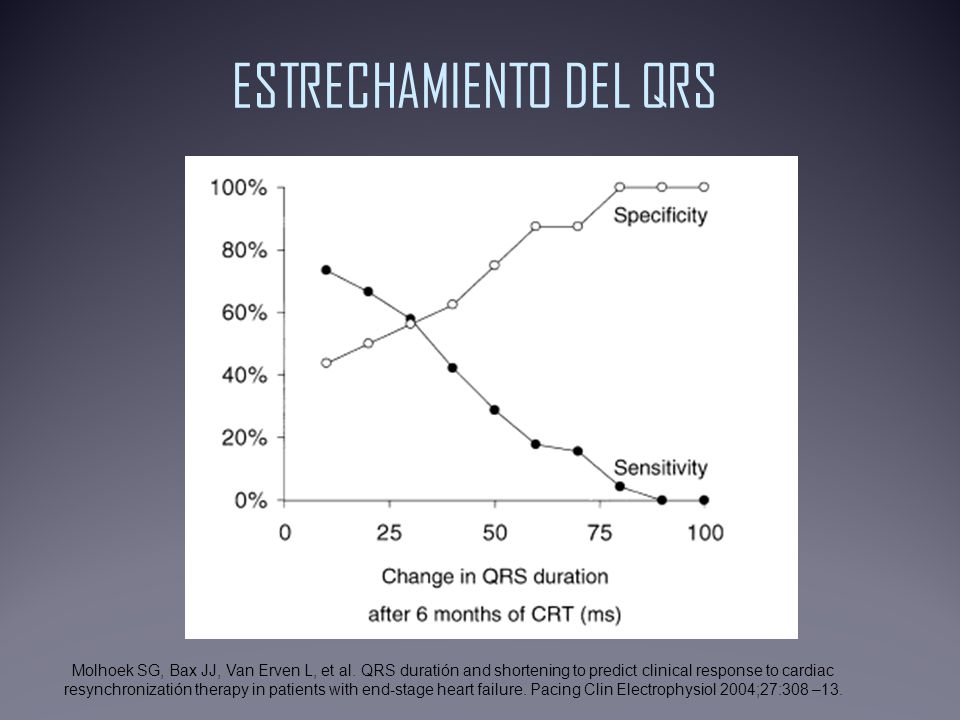 ESTRECHAMIENTO DEL QRS

100%
80%
60%
40%
20%
0%

Specificity

Sensitivity

0
25
50
75
100

Change in QRS duration
after 6 months of CRT (ms)

Molhoek SG, Bax JJ, Van Erven L, et al. QRS duratión and shortening to predict clinical response to cardiac resynchronizatión therapy in patients with end-stage heart failure. Pacing Clin Electrophysiol 2004;27:308 –13.